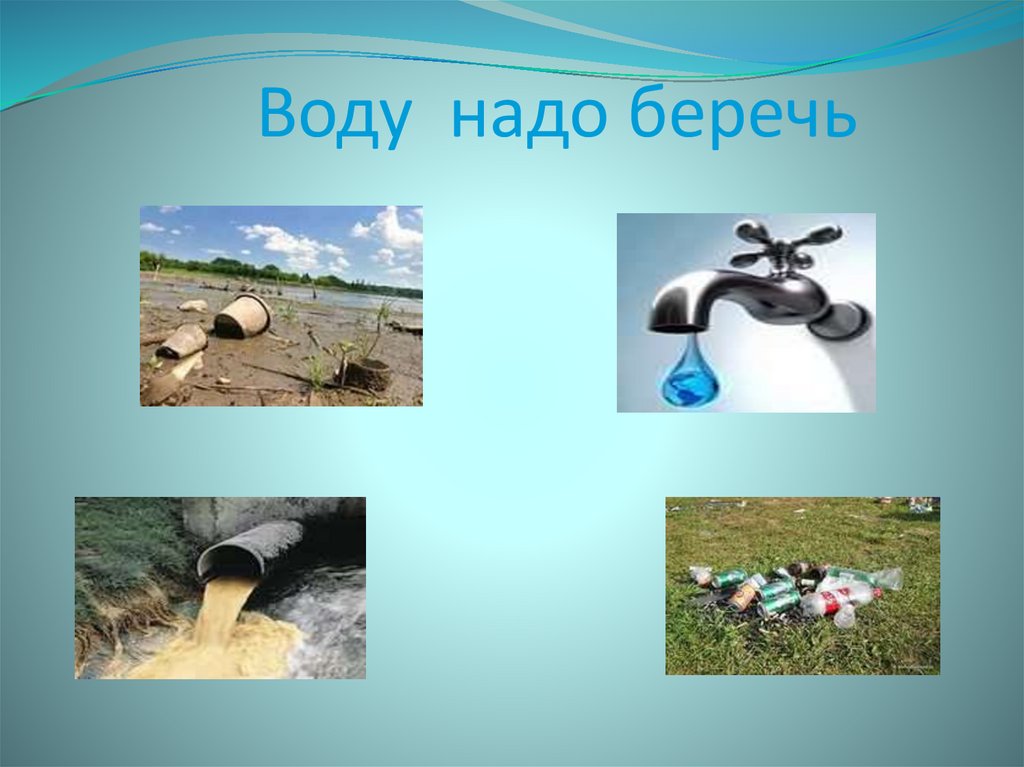 Воду надо беречь